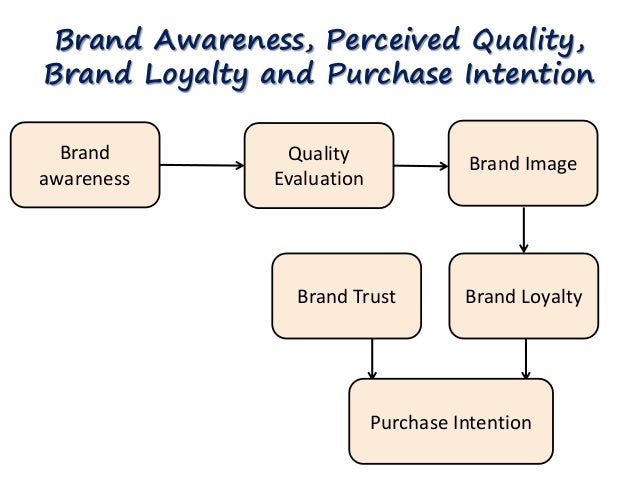 Brand Awareness, Perceived Quality, Brand Loyalty and Purchase Intention

Brand awareness

Quality Evaluation

Brand Image

Brand Trust

Brand Loyalty

Purchase Intention